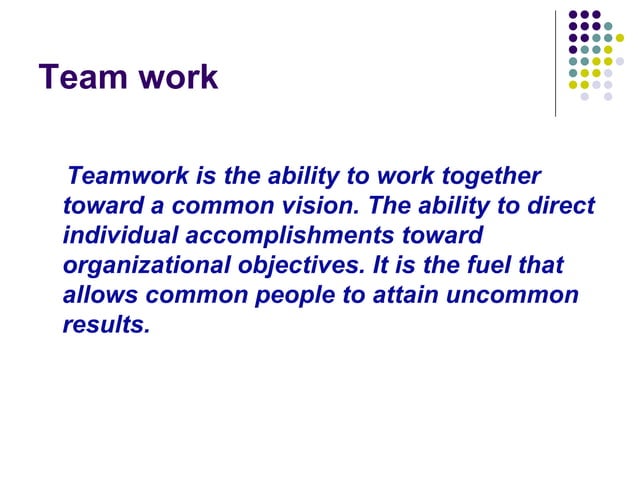 Team work

Teamwork is the ability to work together toward a common vision. The ability to direct individual accomplishments toward organizational objectives. It is the fuel that allows common people to attain uncommon results.